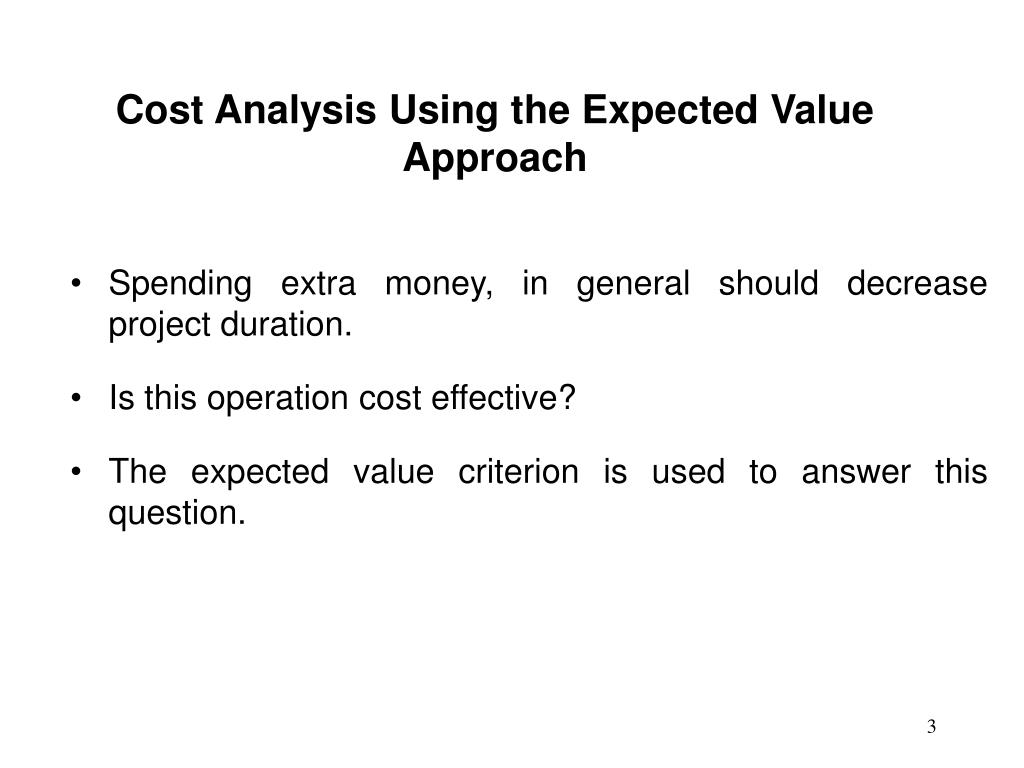 Cost Analysis Using the Expected Value Approach

• Spending extra money, in general should decrease project duration.

• Is this operation cost effective?

• The expected value criterion is used to answer this question.

3